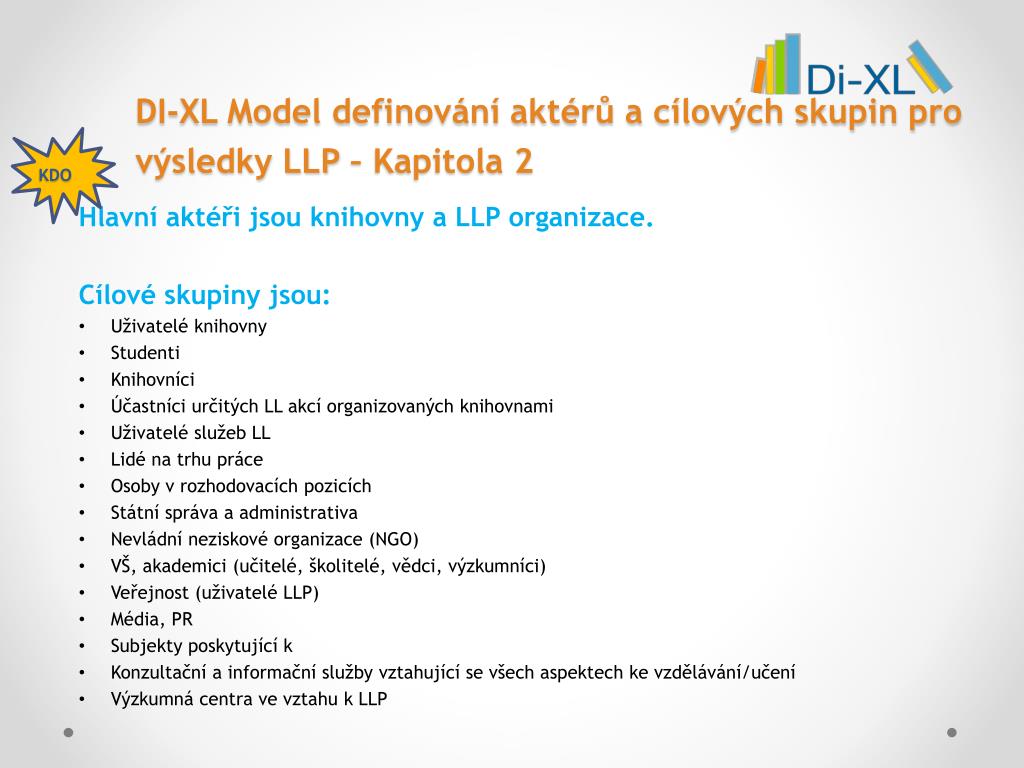 Di-XL

KDO

DI-XL Model definování aktérů a cílových skupin pro výsledky LLP – Kapitola 2

Hlavní aktéři jsou knihovny a LLP organizace.

Cílové skupiny jsou:
• Uživatelé knihovny
• Studenti
• Knihovníci
• Účastníci určitých LL akcí organizovaných knihovnami
• Uživatelé služeb LL
• Lidé na trhu práce
• Osoby v rozhodovacích pozicích
• Státní správa a administrativa
• Nevládní neziskové organizace (NGO)
• VŠ, akademici (učitelé, školitelé, vědci, výzkumníci)
• Veřejnost (uživatelé LLP)
• Média, PR
• Subjekty poskytující k
• Konzultační a informační služby vztahující se všech aspektech ke vzdělávání/učení
• Výzkumná centra ve vztahu k LLP